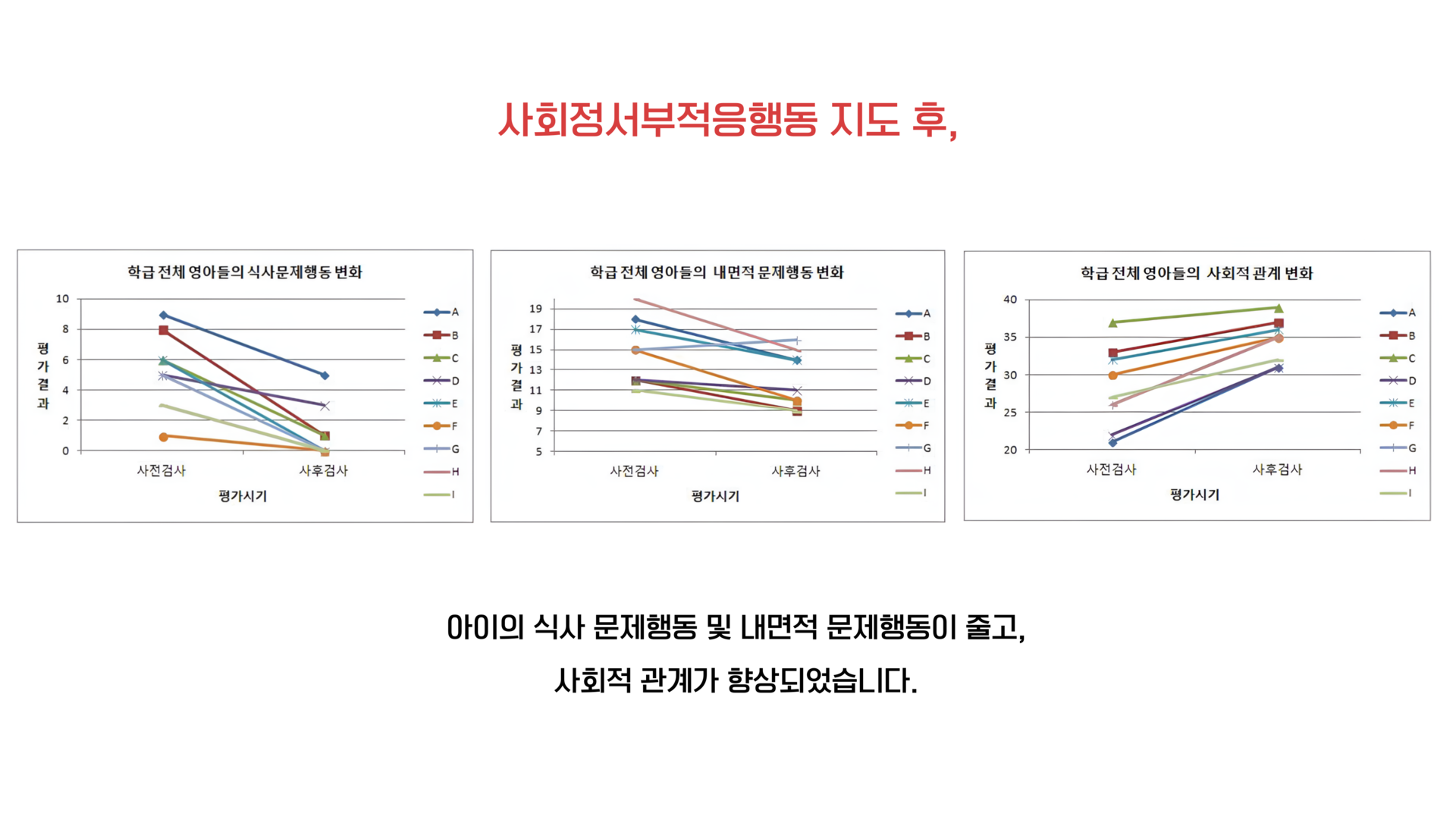 사회정서부적응행동 지도 후,

학급 전체 영아들의 식사문제행동 변화

평가결과

10
8
6
4
2
0

사전검사 사후검사

평가시기

A
B
C
D
E
F
G
H
I

학급 전체 영아들의 내면적 문제행동 변화

평가결과

19
17
15
13
11
9
7
5

사전검사 사후검사

평가시기

A
B
C
D
E
F
G
H
I

학급 전체 영아들의 사회적 관계 변화

평가결과

40
35
30
25
20

사전검사 사후검사

평가시기

A
B
C
D
E
F
G
H
I

아이의 식사 문제행동 및 내면적 문제행동이 줄고,

사회적 관계가 향상되었습니다.